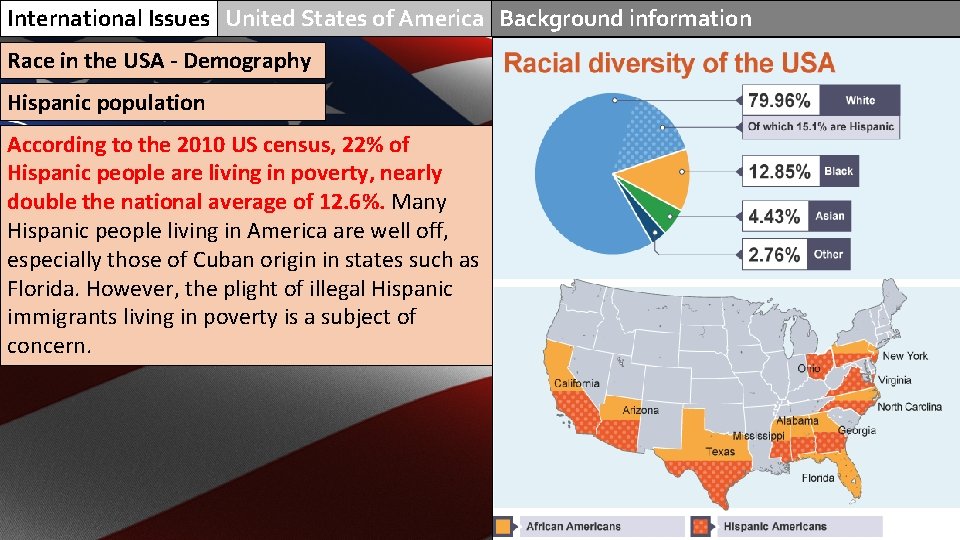 International Issues United States of America Background information

Race in the USA - Demography

Hispanic population

According to the 2010 US census, 22% of Hispanic people are living in poverty, nearly double the national average of 12.6%. Many Hispanic people living in America are well off, especially those of Cuban origin in states such as Florida. However, the plight of illegal Hispanic immigrants living in poverty is a subject of concern.

Racial diversity of the USA

79.96% White
Of which 15.1% are Hispanic
12.85% Black
4.43% Asian
2.76% Other

New York
Ohio
Virginia
California
North Carolina
Arizona
Alabama
Georgia
Mississippi
Texas
Florida

African Americans
Hispanic Americans